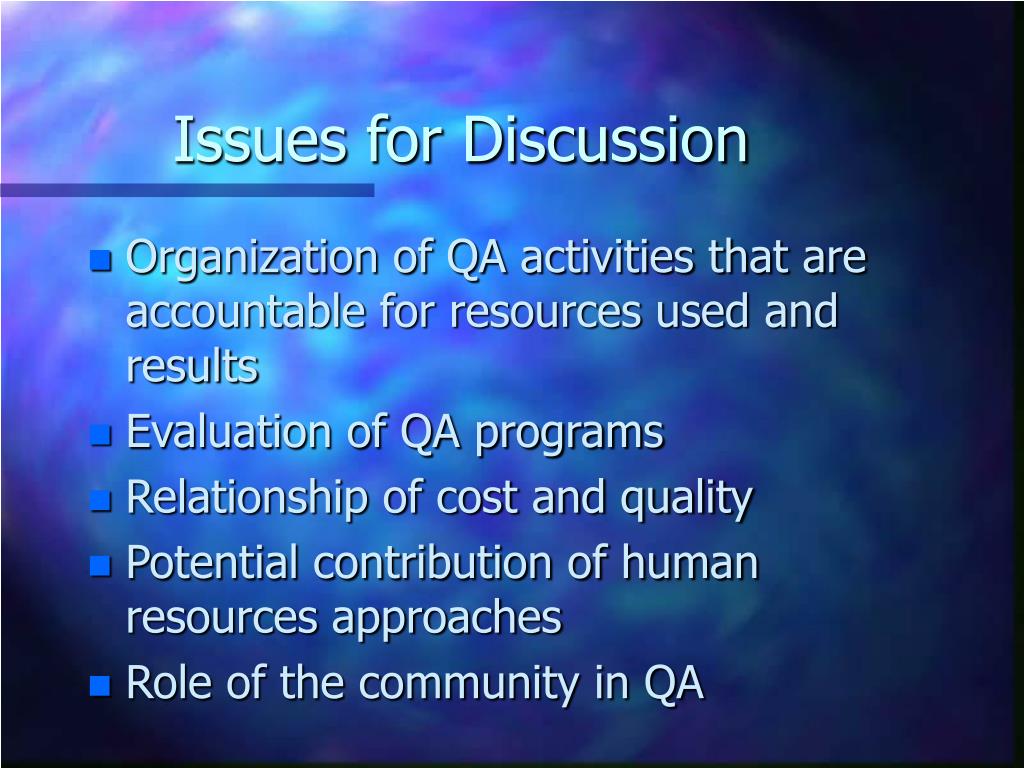 Issues for Discussion

- Organization of QA activities that are accountable for resources used and results
- Evaluation of QA programs
- Relationship of cost and quality
- Potential contribution of human resources approaches
- Role of the community in QA